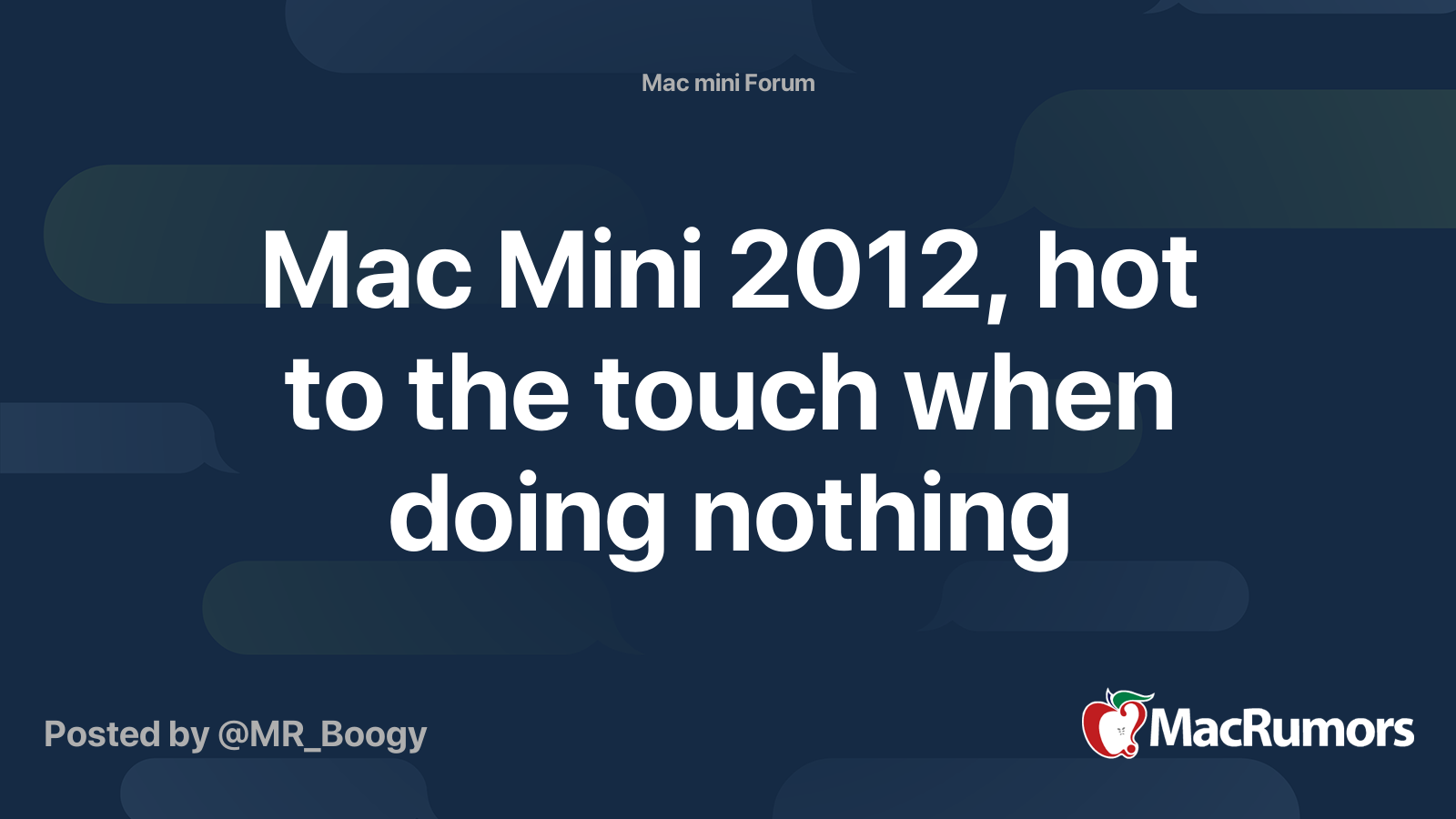 Mac mini Forum

Mac Mini 2012, hot to the touch when doing nothing

Posted by @MR_Boogy

MacRumors